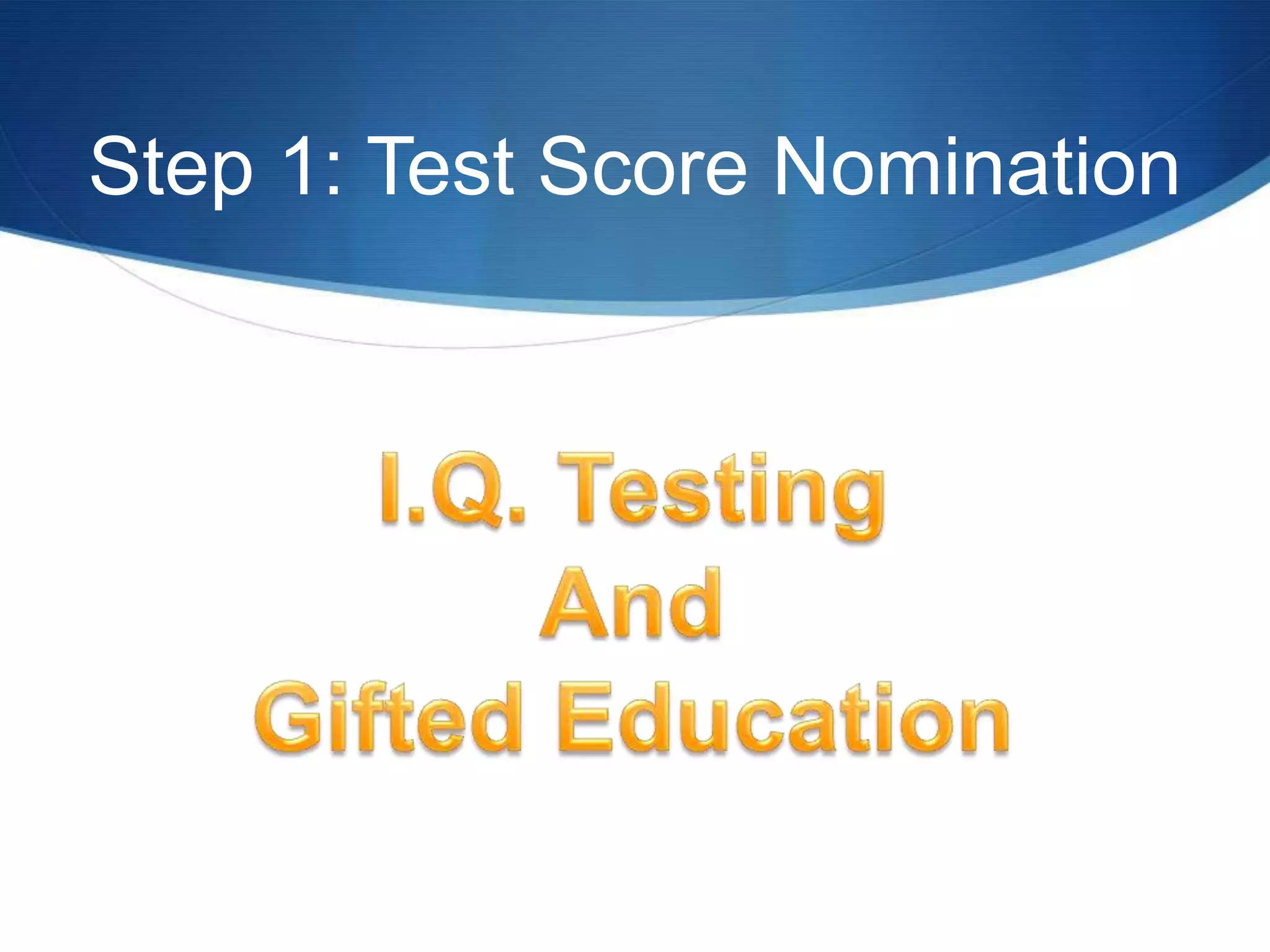 Step 1: Test Score Nomination

I.Q. Testing
And
Gifted Education